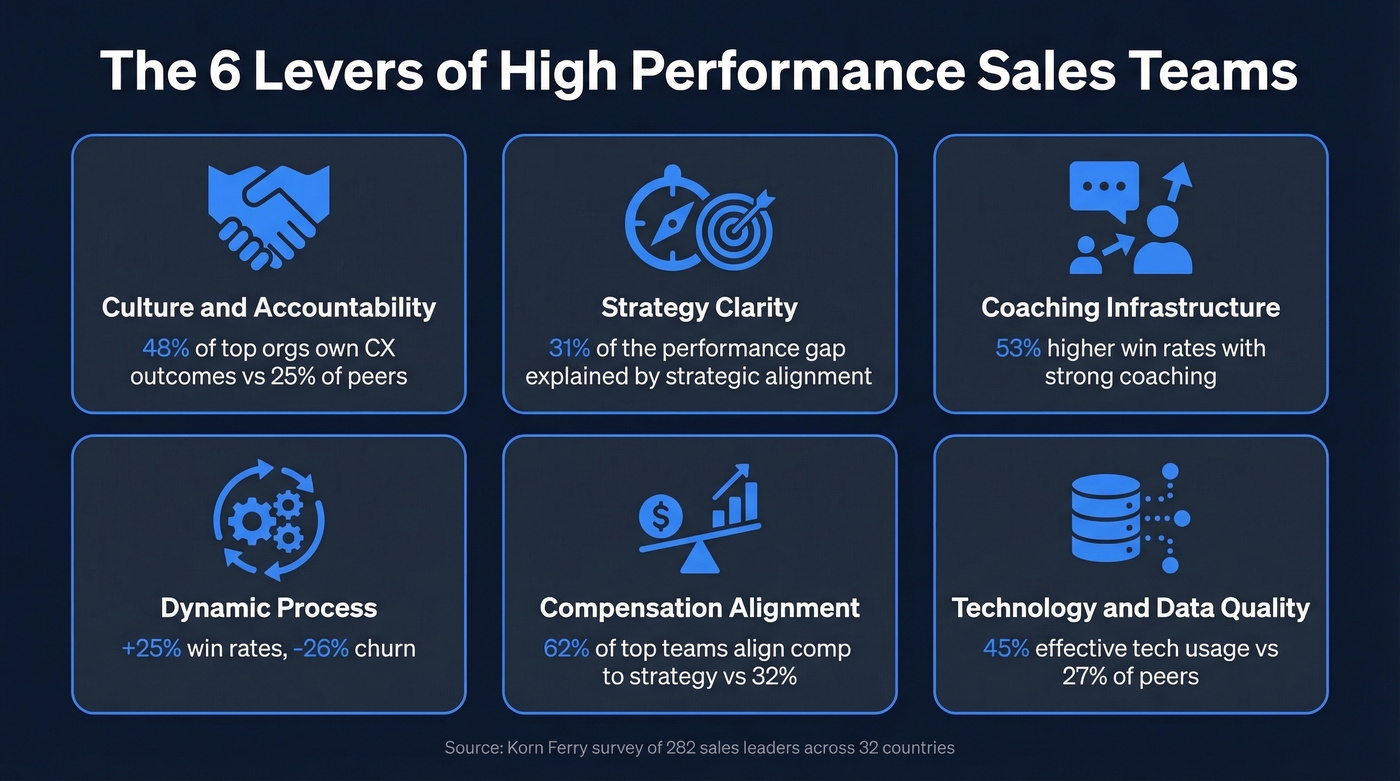 The 6 Levers of High Performance Sales Teams

Culture and Accountability
48% of top orgs own CX outcomes vs 25% of peers

Strategy Clarity
31% of the performance gap explained by strategic alignment

Coaching Infrastructure
53% higher win rates with strong coaching

Dynamic Process
+25% win rates, -26% churn

Compensation Alignment
62% of top teams align comp to strategy vs 32%

Technology and Data Quality
45% effective tech usage vs 27% of peers

Source: Korn Ferry survey of 282 sales leaders across 32 countries